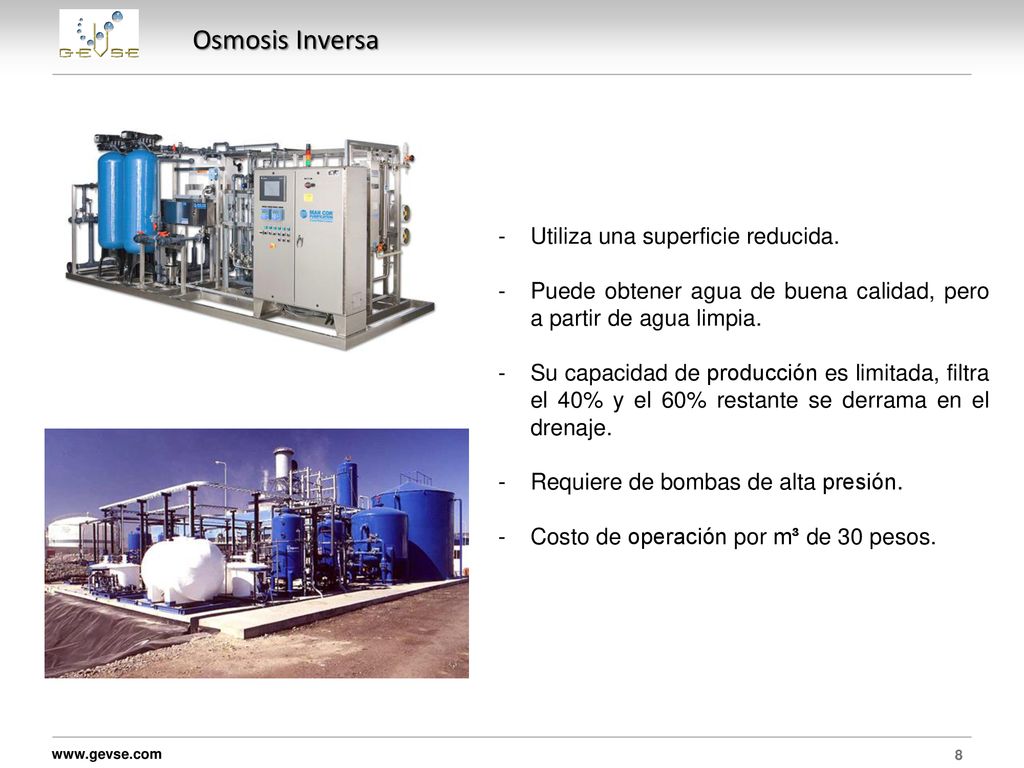 GEVSE

Osmosis Inversa

MAR COR PURIFICATION

- Utiliza una superficie reducida.

- Puede obtener agua de buena calidad, pero a partir de agua limpia.

- Su capacidad de producción es limitada, filtra el 40% y el 60% restante se derrama en el drenaje.

- Requiere de bombas de alta presión.

- Costo de operación por m³ de 30 pesos.

www.gevse.com

8